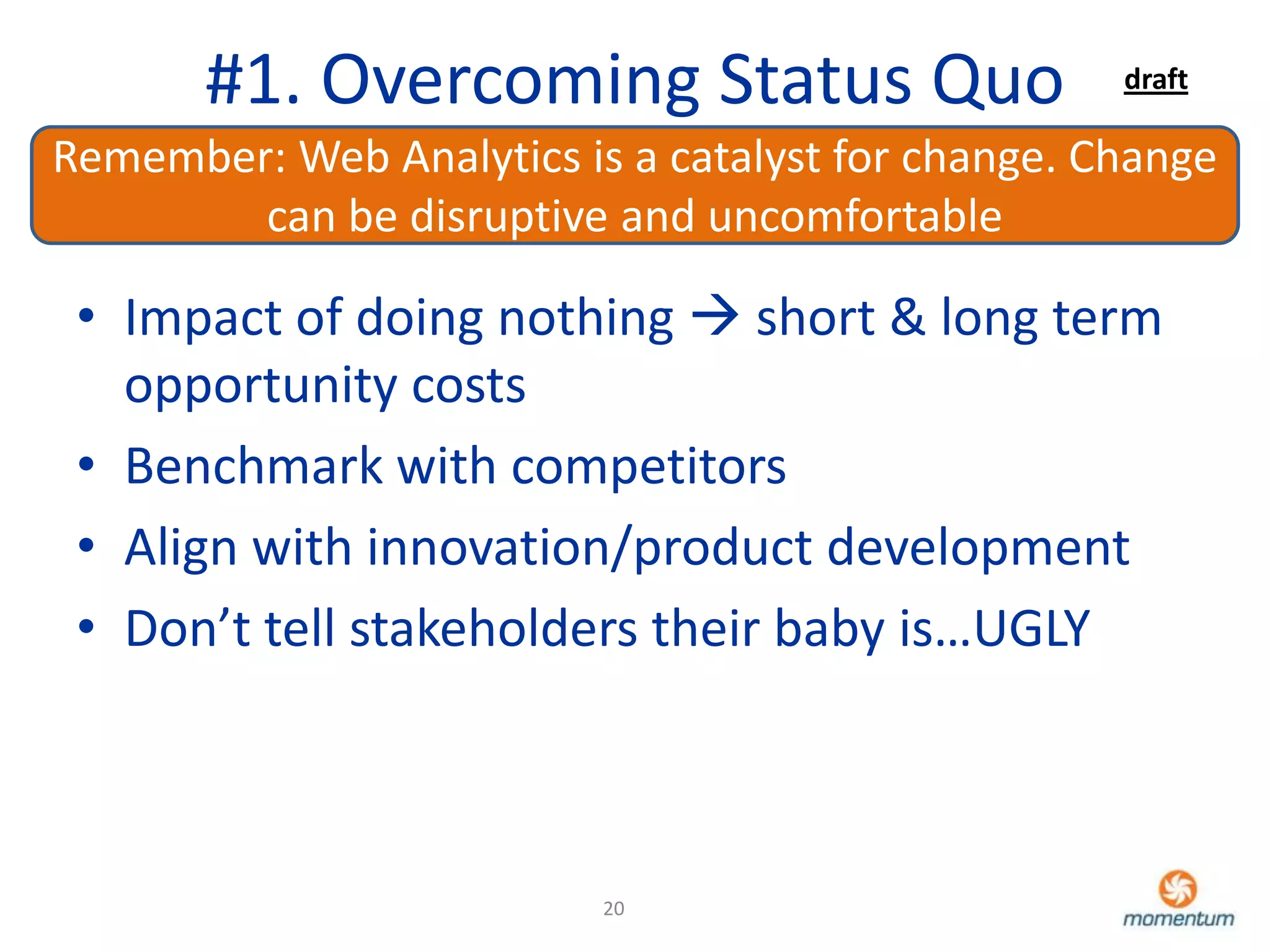 #1. Overcoming Status Quo draft

Remember: Web Analytics is a catalyst for change. Change can be disruptive and uncomfortable

• Impact of doing nothing → short & long term opportunity costs
• Benchmark with competitors
• Align with innovation/product development
• Don’t tell stakeholders their baby is…UGLY

20

momentum